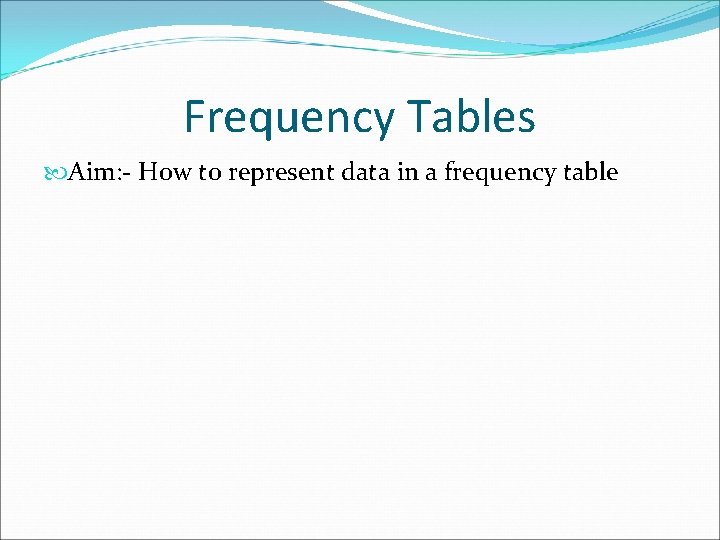 Frequency Tables

Aim:- How to represent data in a frequency table